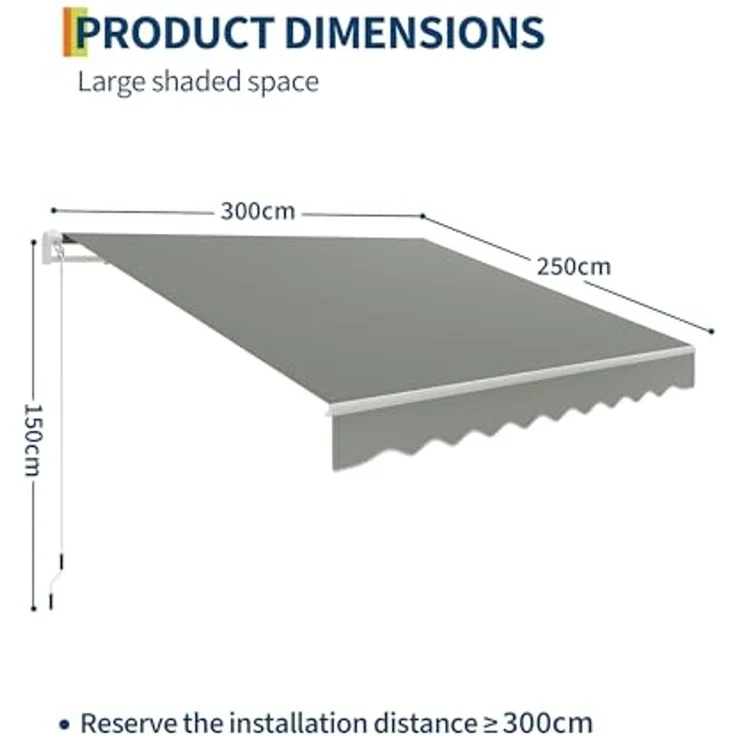 PRODUCT DIMENSIONS

Large shaded space

300cm

250cm

150cm

• Reserve the installation distance ≥300cm